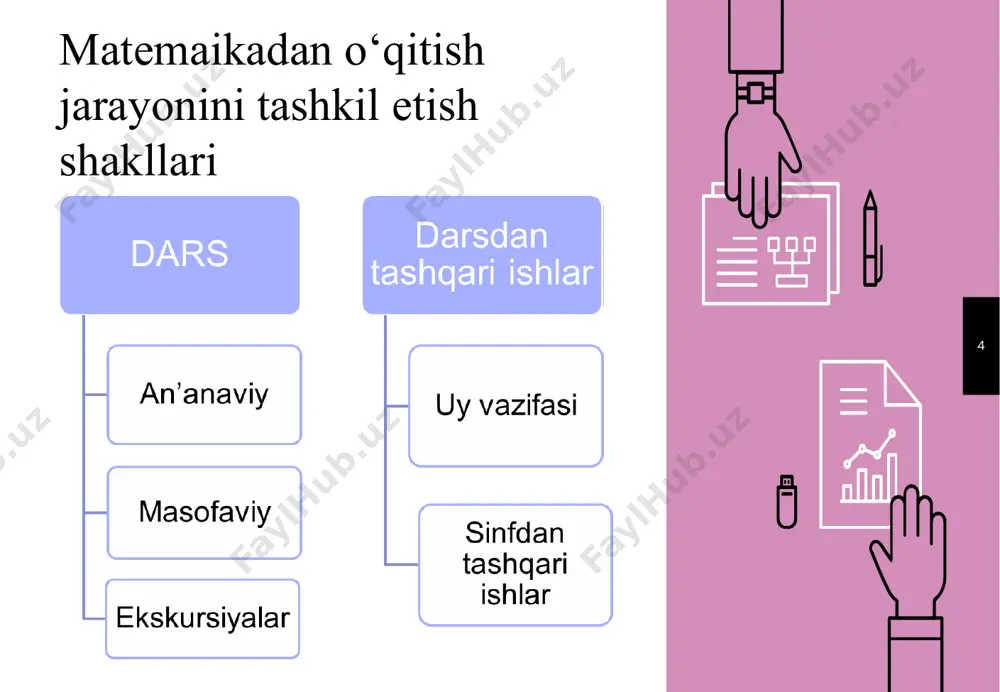 Matemaikadan o‘qitish jarayonini tashkil etish shakllari

DARS

An’anaviy

Masofaviy

Ekskursiyalar

Darsdan tashqari ishlar

Uy vazifasi

Sinfdan tashqari ishlar

4

FaylHub.uz